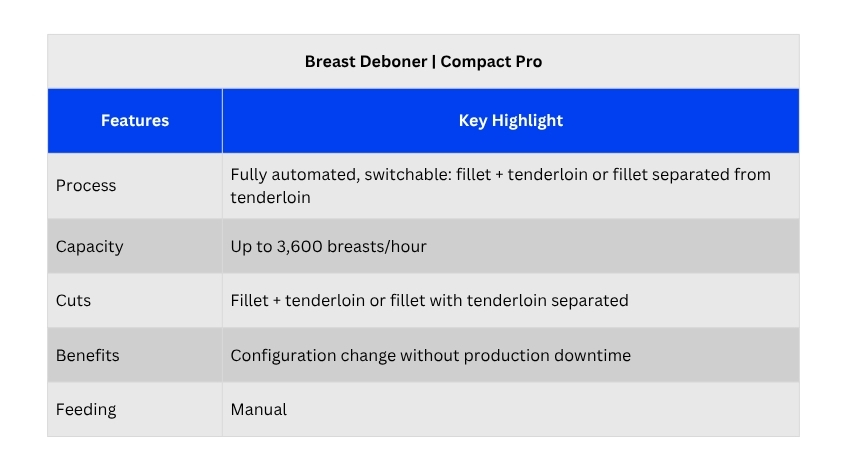 Breast Deboner | Compact Pro

| Features | Key Highlight |
|---|---|
| Process | Fully automated, switchable: fillet + tenderloin or fillet separated from tenderloin |
| Capacity | Up to 3,600 breasts/hour |
| Cuts | Fillet + tenderloin or fillet with tenderloin separated |
| Benefits | Configuration change without production downtime |
| Feeding | Manual |